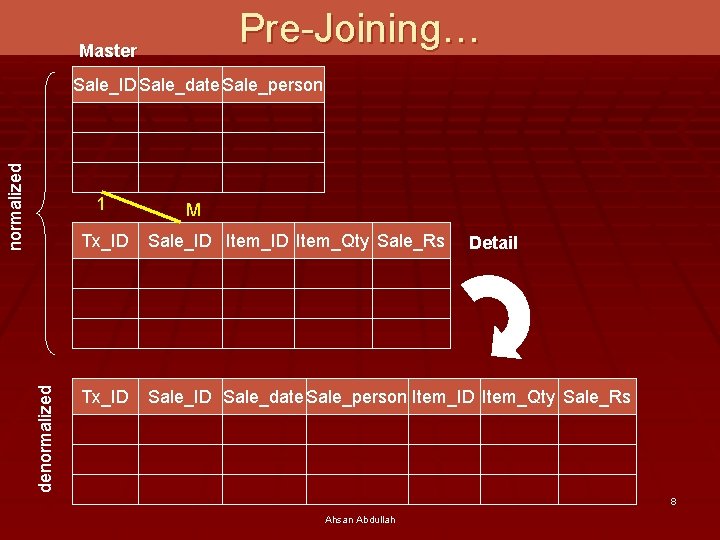 Pre-Joining…

Master

normalized

| Sale_ID | Sale_date | Sale_person |
|---|---|---|
| | | |
| | | |
| | | |

1

M

| Tx_ID | Sale_ID | Item_ID | Item_Qty | Sale_Rs |
|---|---|---|---|---|
| | | | | |
| | | | | |
| | | | | |

Detail

denormalized

| Tx_ID | Sale_ID | Sale_date | Sale_person | Item_ID | Item_Qty | Sale_Rs |
|---|---|---|---|---|---|---|
| | | | | | | |
| | | | | | | |
| | | | | | | |

8

Ahsan Abdullah